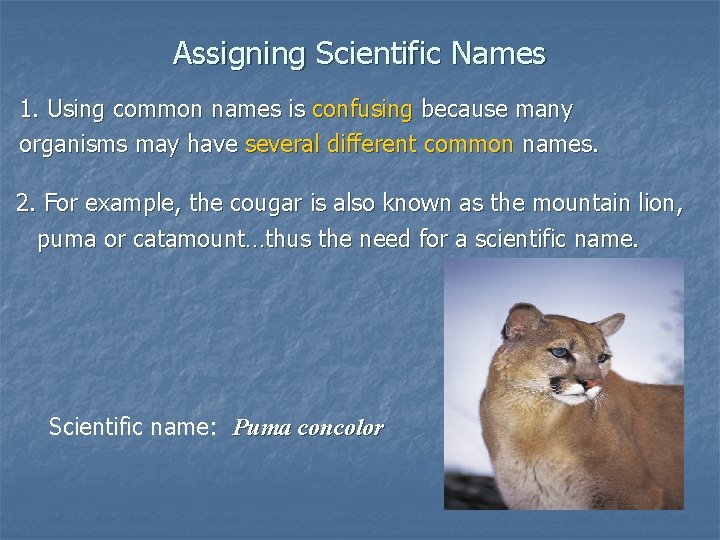 Assigning Scientific Names

1. Using common names is confusing because many organisms may have several different common names.

2. For example, the cougar is also known as the mountain lion, puma or catamount…thus the need for a scientific name.

Scientific name: Puma concolor